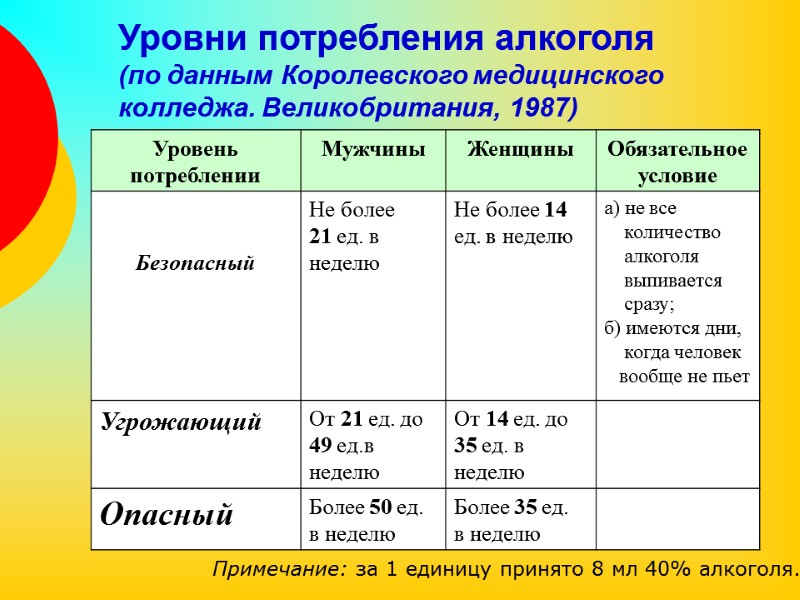 Уровни потребления алкоголя (по данным Королевского медицинского колледжа. Великобритания, 1987)

| Уровень потреблении | Мужчины | Женщины | Обязательное условие |
|---|---|---|---|
| Безопасный | Не более 21 ед. в неделю | Не более 14 ед. в неделю | а) не все количество алкоголя выпивается сразу; б) имеются дни, когда человек вообще не пьет |
| Угрожающий | От 21 ед. до 49 ед.в неделю | От 14 ед. до 35 ед. в неделю | |
| Опасный | Более 50 ед. в неделю | Более 35 ед. в неделю | |

Примечание: за 1 единицу принято 8 мл 40% алкоголя.